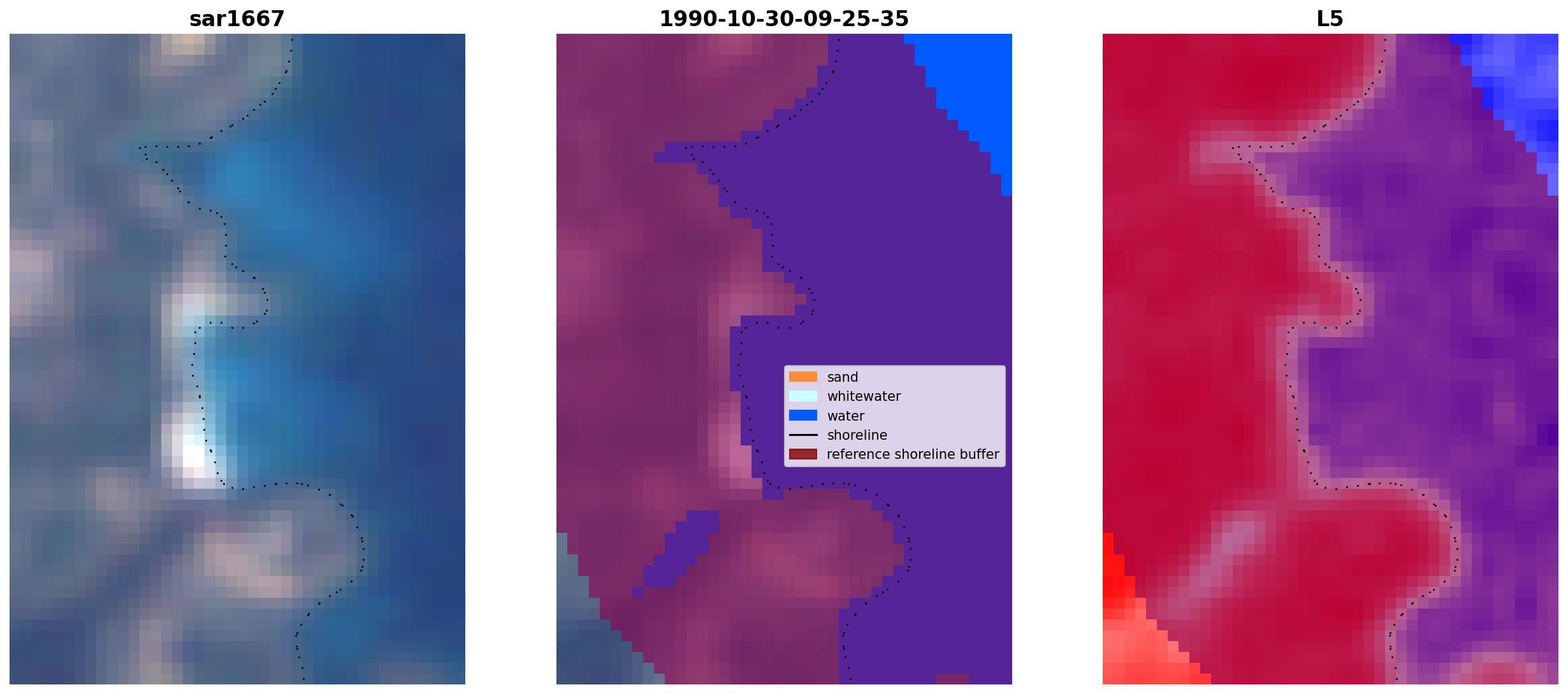 sar1667

1990-10-30-09-25-35

sand
whitewater
water
shoreline
reference shoreline buffer

L5